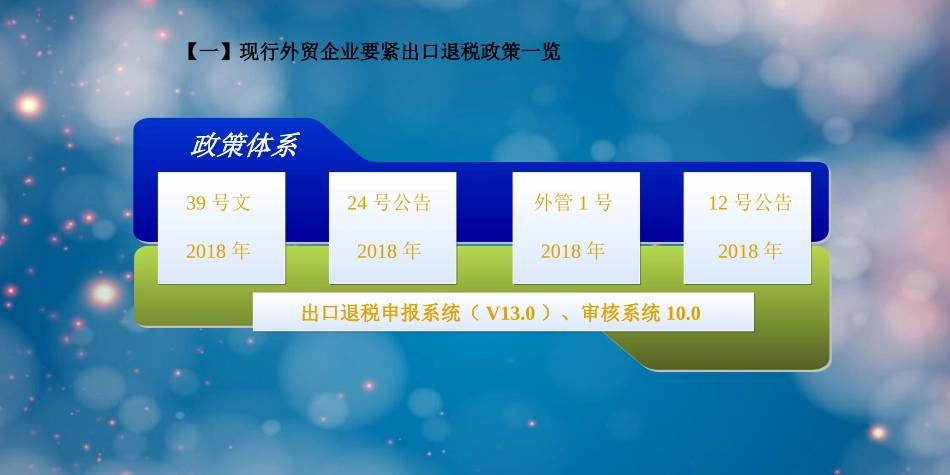 【一】现行外贸企业要紧出口退税政策一览

政策体系

39 号文
2018 年

24 号公告
2018 年

外管 1 号
2018 年

12 号公告
2018 年

出口退税申报系统（ V13.0 ）、审核系统 10.0